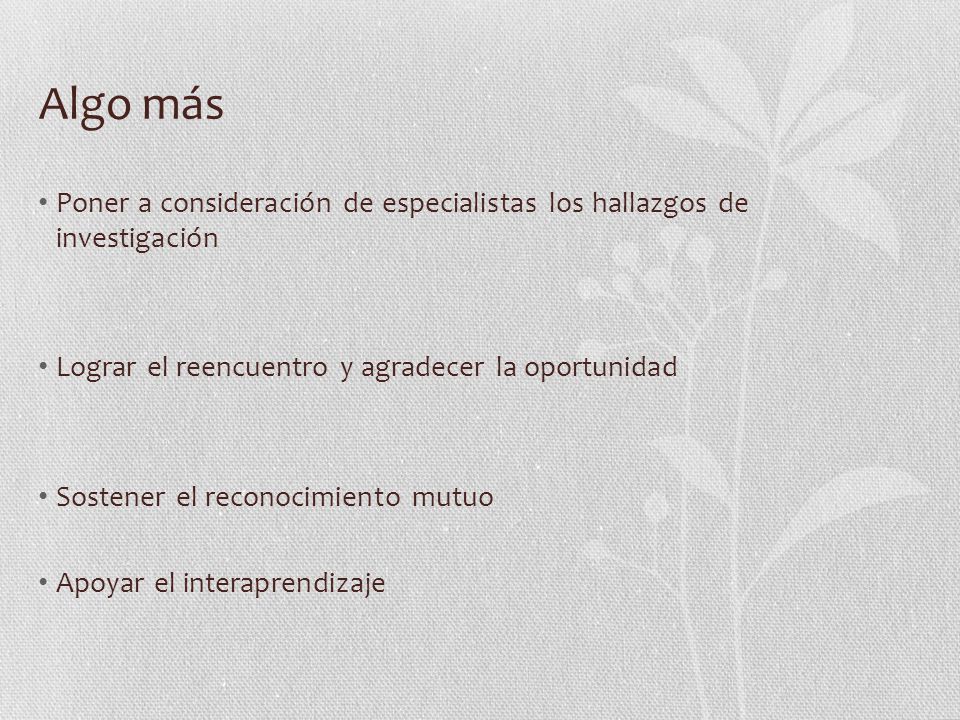 Algo más

• Poner a consideración de especialistas los hallazgos de investigación

• Lograr el reencuentro y agradecer la oportunidad

• Sostener el reconocimiento mutuo

• Apoyar el interaprendizaje